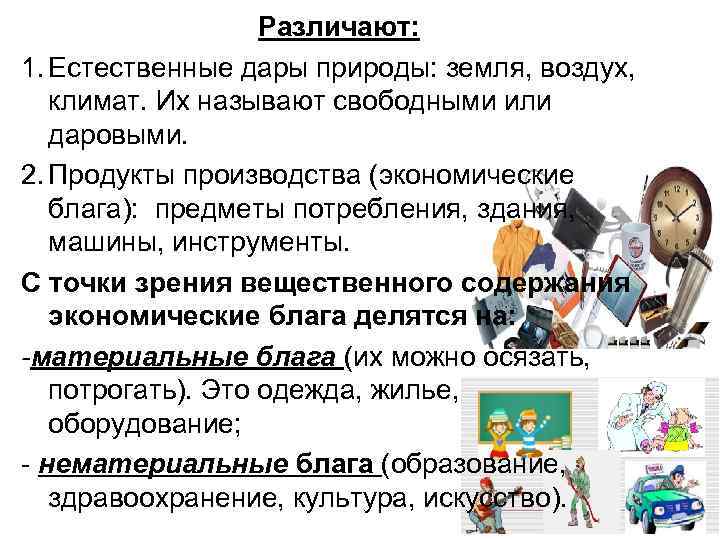 Различают:

1. Естественные дары природы: земля, воздух, климат. Их называют свободными или даровыми.

2. Продукты производства (экономические блага): предметы потребления, здания, машины, инструменты.

С точки зрения вещественного содержания экономические блага делятся на:

-материальные блага (их можно осязать, потрогать). Это одежда, жилье, оборудование;

- нематериальные блага (образование, здравоохранение, культура, искусство).